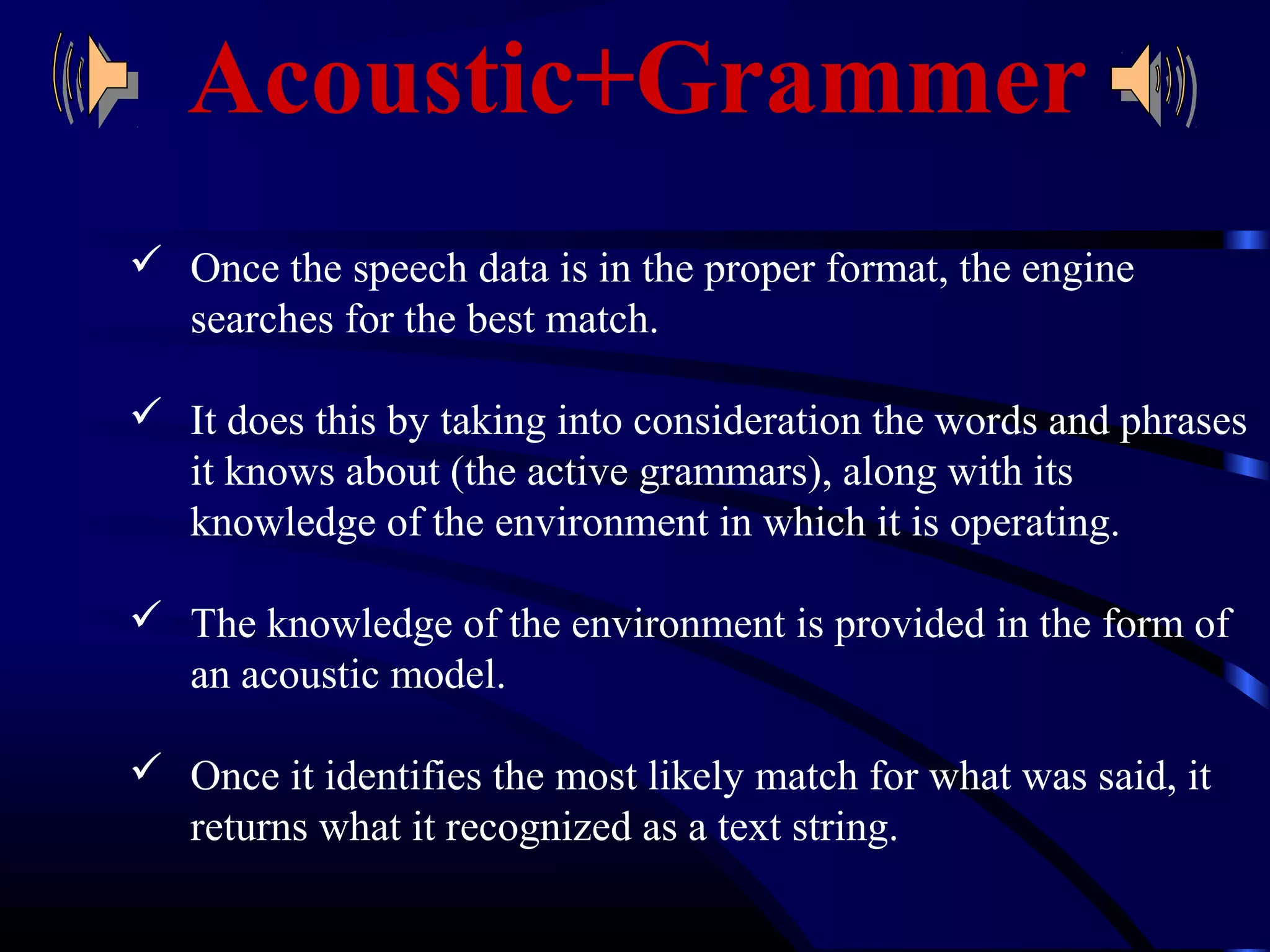 Acoustic+Grammer

✓ Once the speech data is in the proper format, the engine searches for the best match.

✓ It does this by taking into consideration the words and phrases it knows about (the active grammars), along with its knowledge of the environment in which it is operating.

✓ The knowledge of the environment is provided in the form of an acoustic model.

✓ Once it identifies the most likely match for what was said, it returns what it recognized as a text string.